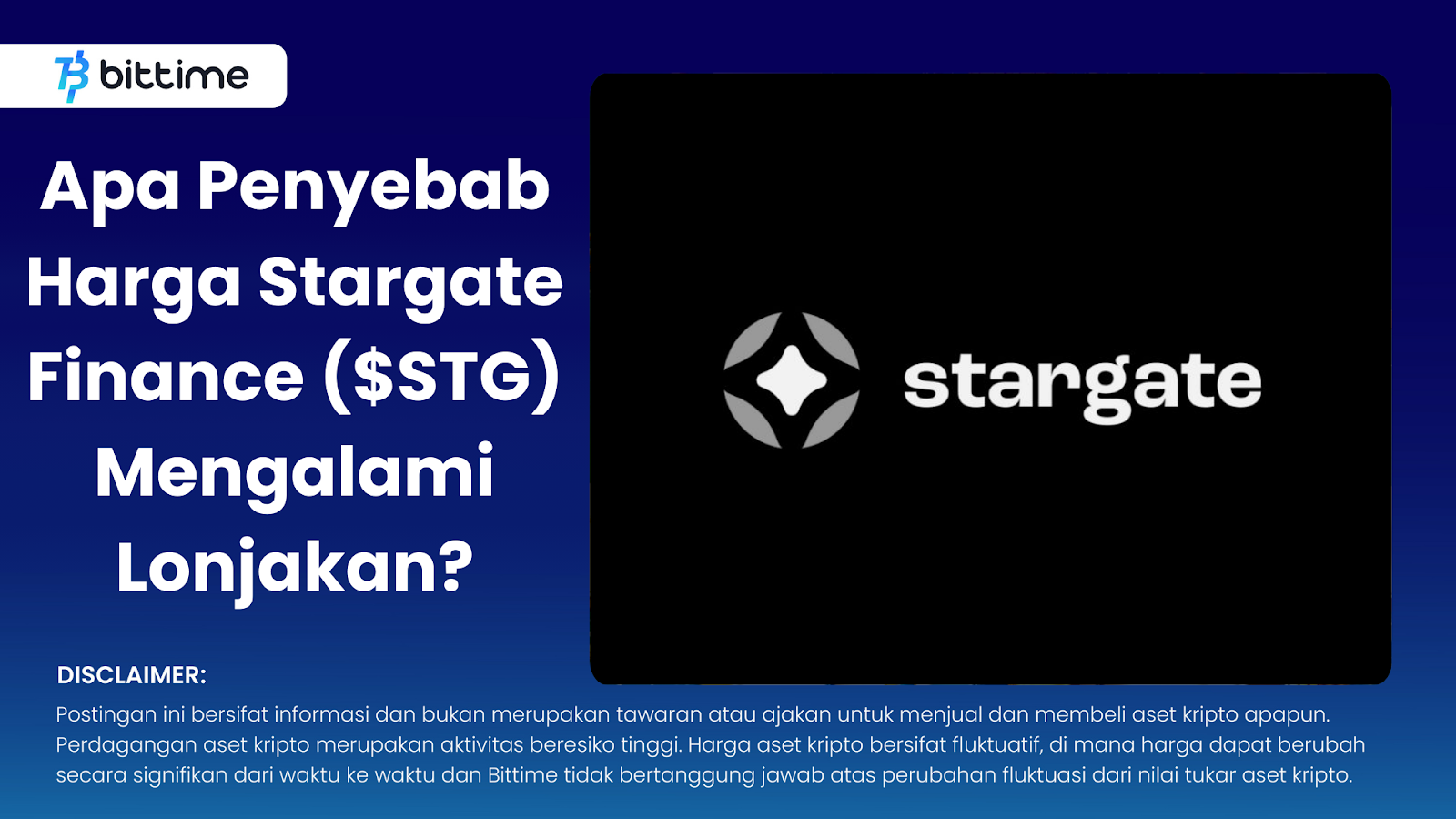 bittime

Apa Penyebab Harga Stargate Finance ($STG) Mengalami Lonjakan?

stargate

DISCLAIMER:
Postingan ini bersifat informasi dan bukan merupakan tawaran atau ajakan untuk menjual dan membeli aset kripto apapun. Perdagangan aset kripto merupakan aktivitas beresiko tinggi. Harga aset kripto bersifat fluktuatif, di mana harga dapat berubah secara signifikan dari waktu ke waktu dan Bittime tidak bertanggung jawab atas perubahan fluktuasi dari nilai tukar aset kripto.